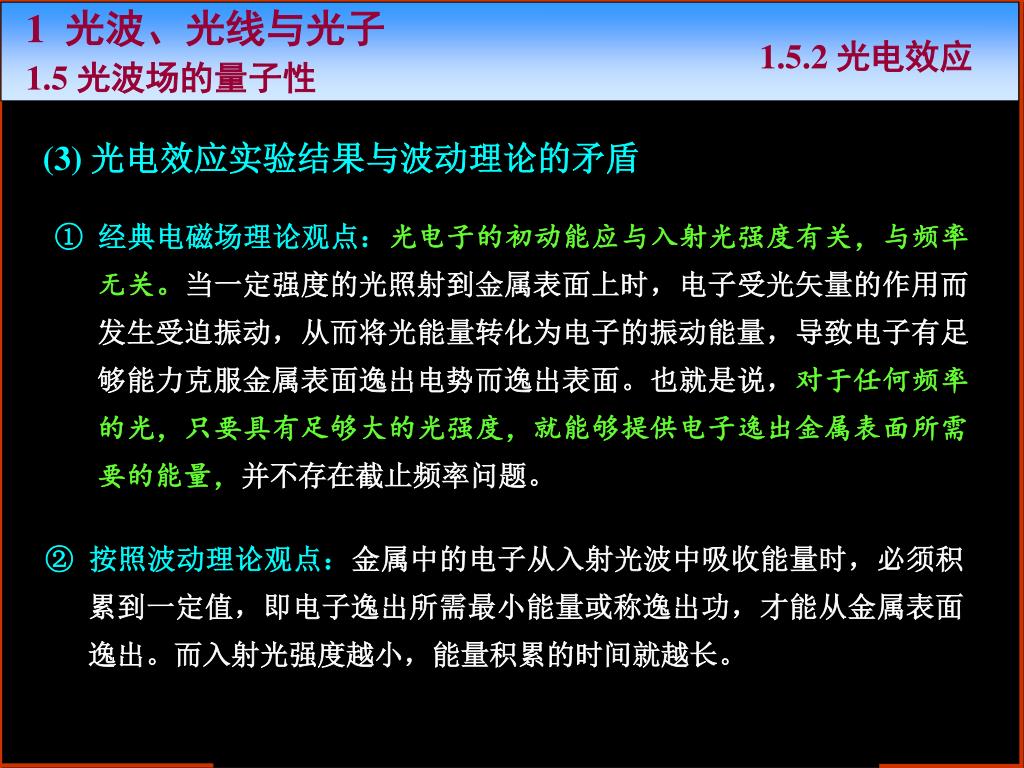 1 光波、光线与光子
1.5 光波场的量子性

1.5.2 光电效应

(3) 光电效应实验结果与波动理论的矛盾

① 经典电磁场理论观点：光电子的初动能应与入射光强度有关，与频率无关。当一定强度的光照射到金属表面上时，电子受光矢量的作用而发生受迫振动，从而将光能量转化为电子的振动能量，导致电子有足够能力克服金属表面逸出电势而逸出表面。也就是说，对于任何频率的光，只要具有足够大的光强度，就能够提供电子逸出金属表面所需要的能量，并不存在截止频率问题。

② 按照波动理论观点：金属中的电子从入射光波中吸收能量时，必须积累到一定值，即电子逸出所需最小能量或称逸出功，才能从金属表面逸出。而入射光强度越小，能量积累的时间就越长。